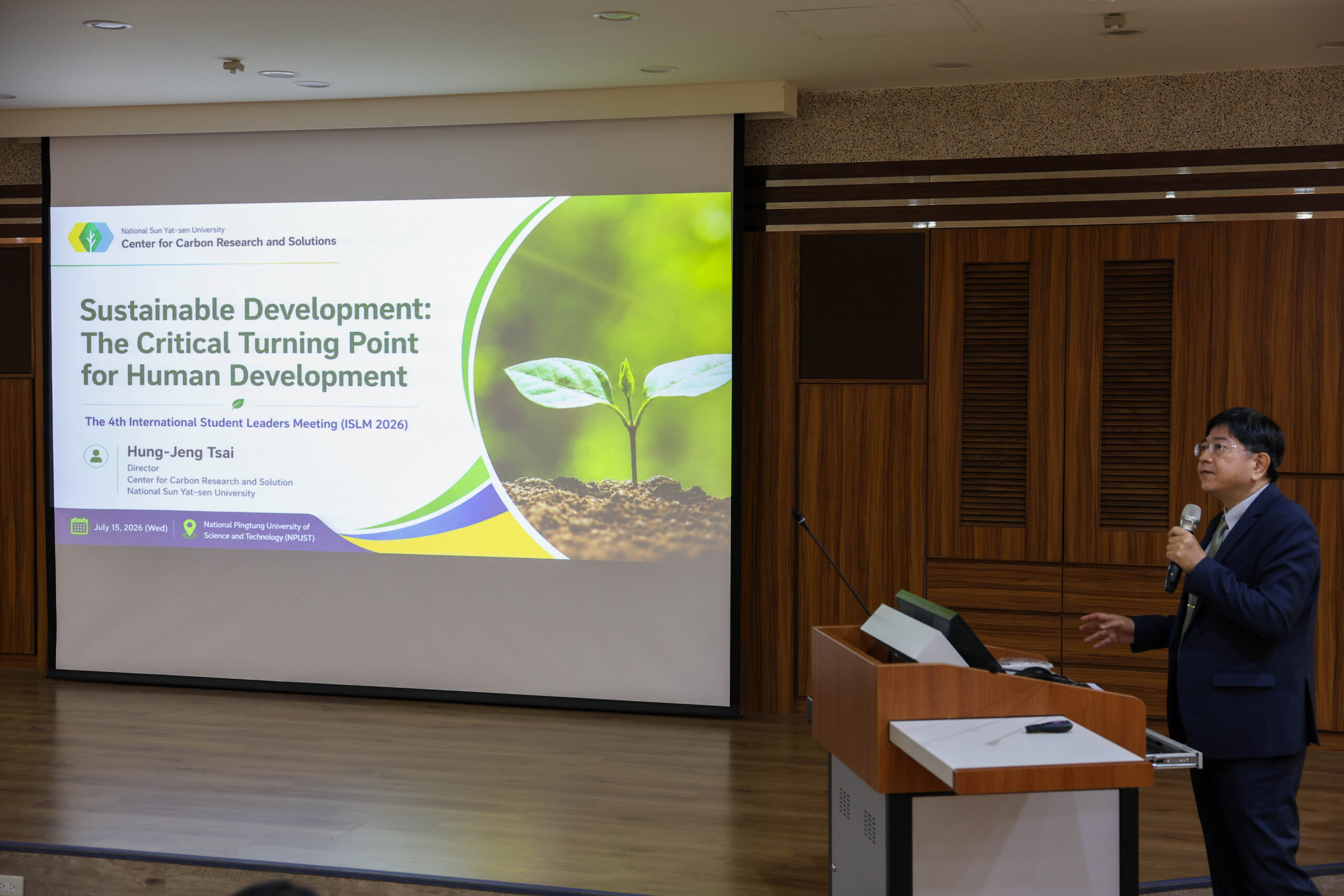 National Sun Yat-sen University
Center for Carbon Research and Solutions

Sustainable Development: The Critical Turning Point for Human Development

The 4th International Student Leaders Meeting (ISLM 2026)

Hung-Jeng Tsai
Director
Center for Carbon Research and Solution
National Sun Yat-sen University

July 15, 2026 (Wed)

National Pingtung University of Science and Technology (NPUST)